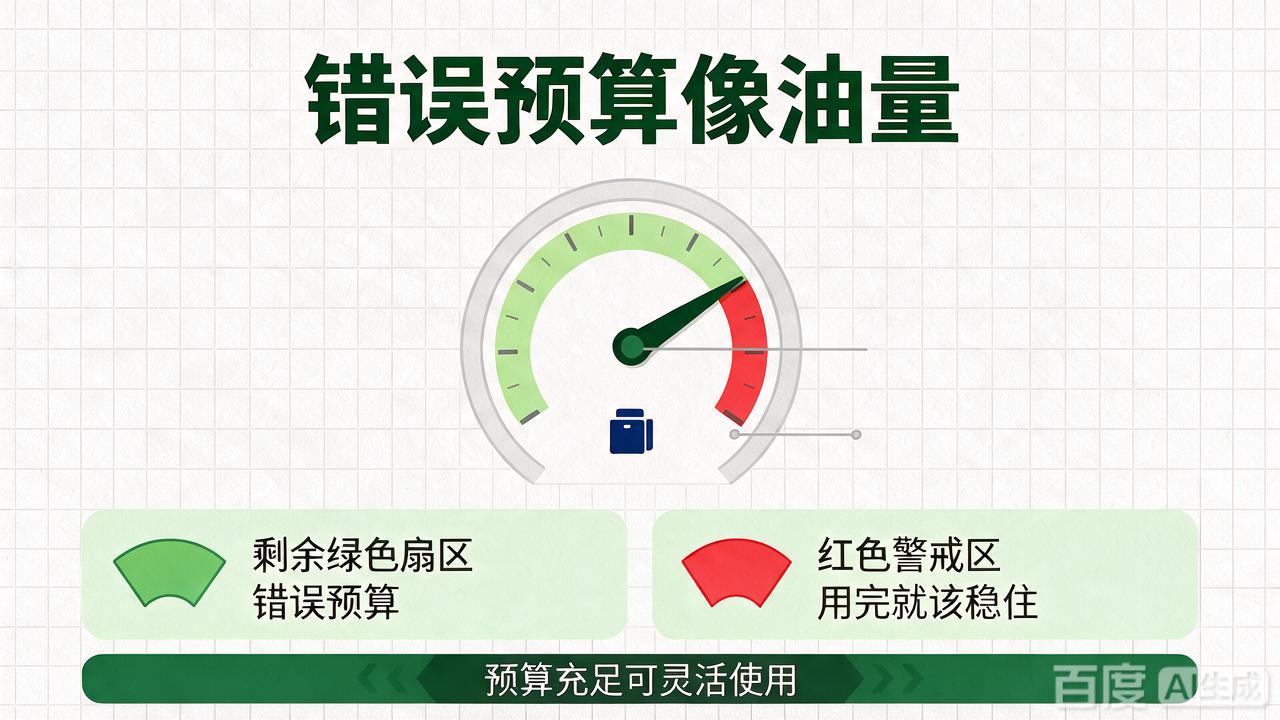 错误预算像油量

剩余绿色扇区
错误预算

红色警戒区
用完就该稳住

预算充足可灵活使用

百度 AI生成